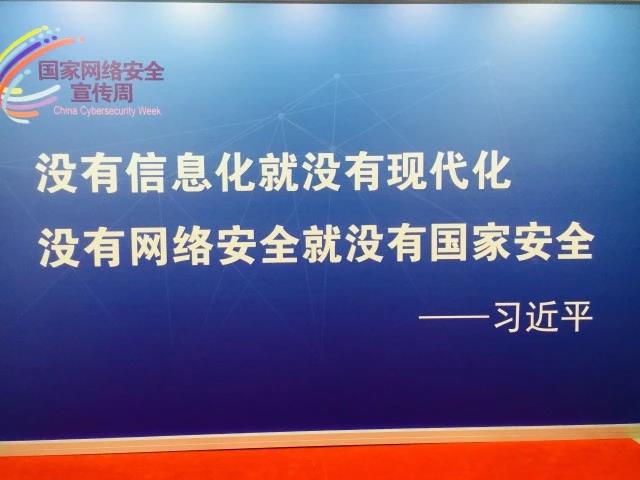 国家网络安全
宣传周
China Cybersecurity Week

没有信息化就没有现代化
没有网络安全就没有国家安全

——习近平